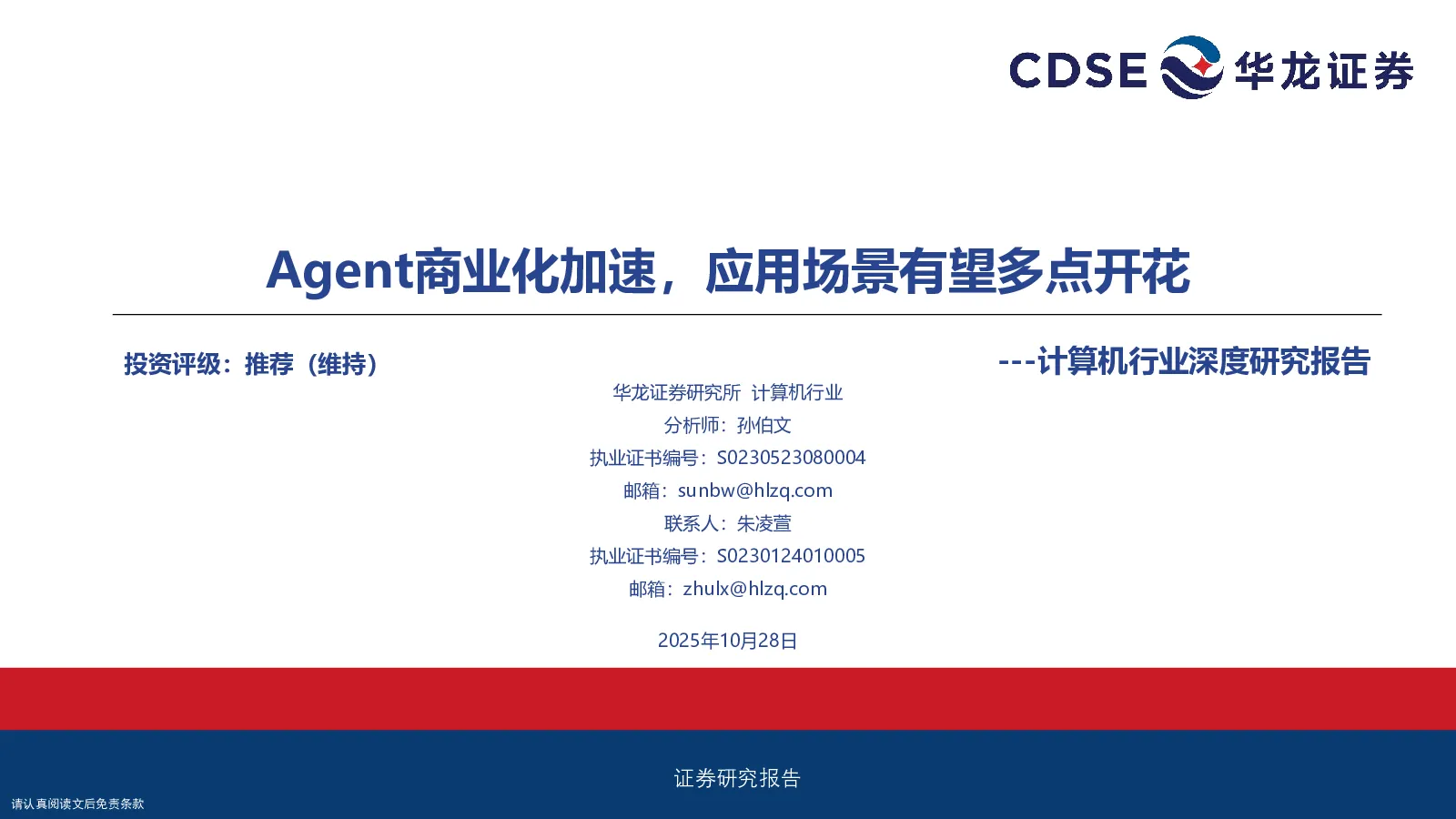 CDSE 华龙证券

Agent商业化加速，应用场景有望多点开花

投资评级：推荐（维持）

---计算机行业深度研究报告

华龙证券研究所 计算机行业
分析师：孙伯文
执业证书编号：S0230523080004
邮箱：sunbw@hlzq.com
联系人：朱凌萱
执业证书编号：S0230124010005
邮箱：zhulx@hlzq.com

2025年10月28日

证券研究报告

请认真阅读文后免责条款